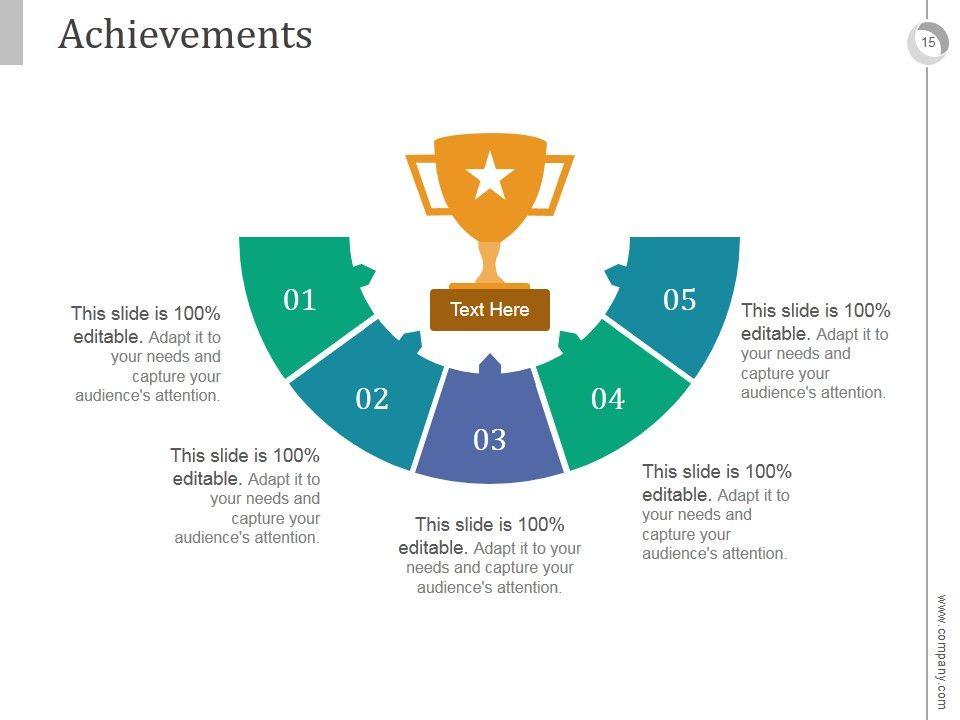 Achievements

15

Text Here

01

02

03

04

05

This slide is 100% editable. Adapt it to your needs and capture your audience's attention.

This slide is 100% editable. Adapt it to your needs and capture your audience's attention.

This slide is 100% editable. Adapt it to your needs and capture your audience's attention.

This slide is 100% editable. Adapt it to your needs and capture your audience's attention.

This slide is 100% editable. Adapt it to your needs and capture your audience's attention.

www.company.com